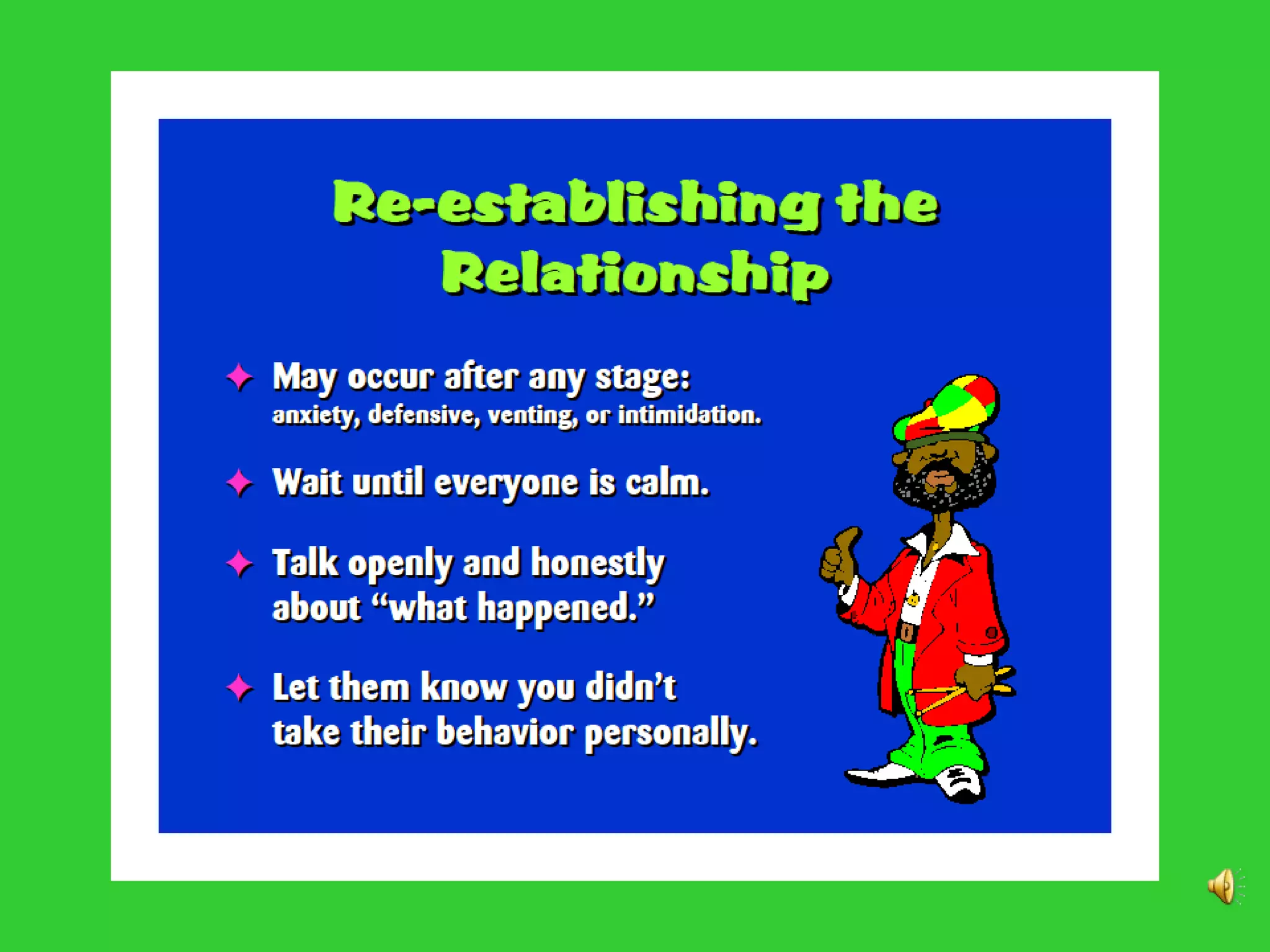 Re-establishing the Relationship

✦ May occur after any stage:
anxiety, defensive, venting, or intimidation.

✦ Wait until everyone is calm.

✦ Talk openly and honestly about “what happened.”

✦ Let them know you didn’t take their behavior personally.